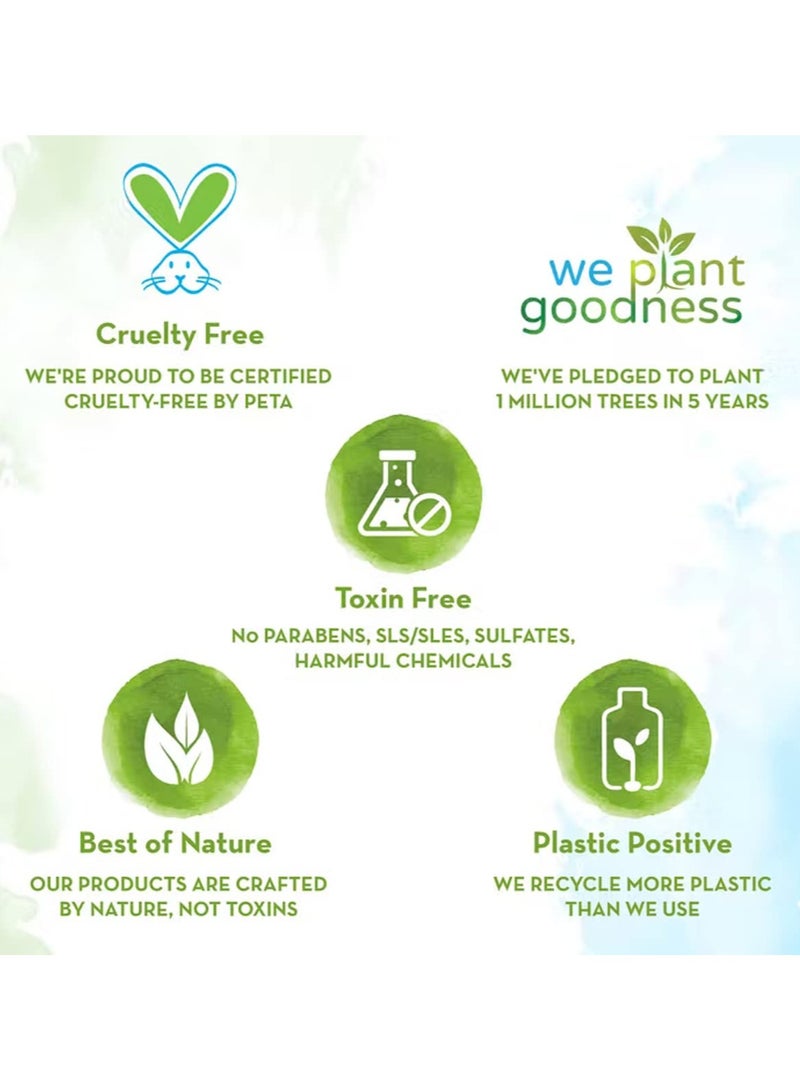 Cruelty Free

WE'RE PROUD TO BE CERTIFIED CRUELTY-FREE BY PETA

we plant goodness

WE'VE PLEDGED TO PLANT 1 MILLION TREES IN 5 YEARS

Toxin Free

No PARABENS, SLS/SLES, SULFATES, HARMFUL CHEMICALS

Best of Nature

OUR PRODUCTS ARE CRAFTED BY NATURE, NOT TOXINS

Plastic Positive

WE RECYCLE MORE PLASTIC THAN WE USE